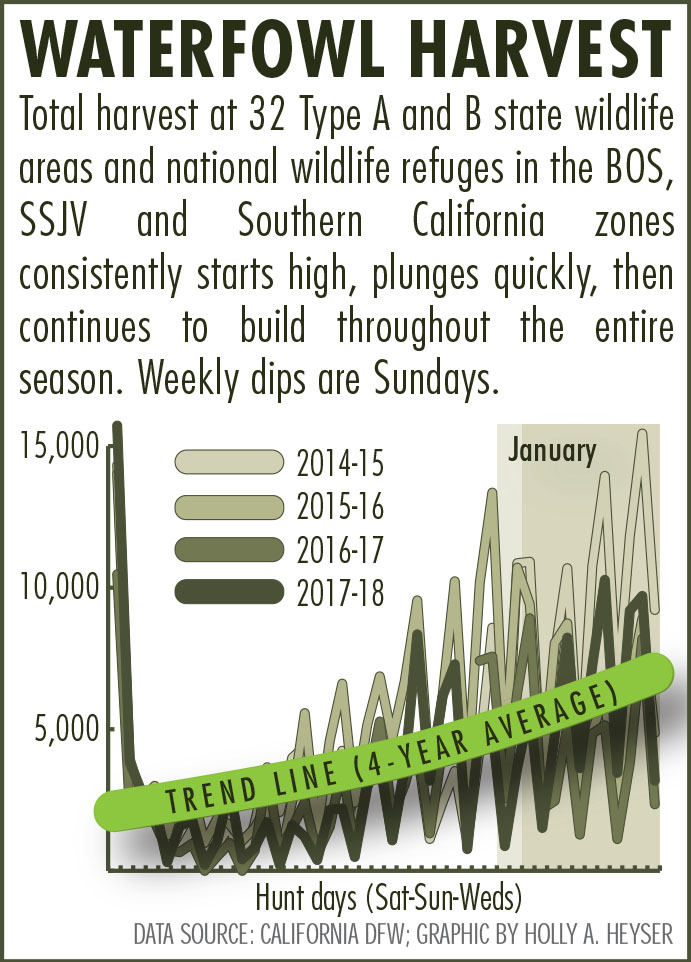 WATERFOWL HARVEST

Total harvest at 32 Type A and B state wildlife areas and national wildlife refuges in the BOS, SSJV and Southern California zones consistently starts high, plunges quickly, then continues to build throughout the entire season. Weekly dips are Sundays.

15,000
10,000
5,000

2014-15
2015-16
2016-17
2017-18

January

TREND LINE (4-YEAR AVERAGE)

Hunt days (Sat-Sun-Weds)

DATA SOURCE: CALIFORNIA DFW; GRAPHIC BY HOLLY A. HEYSER